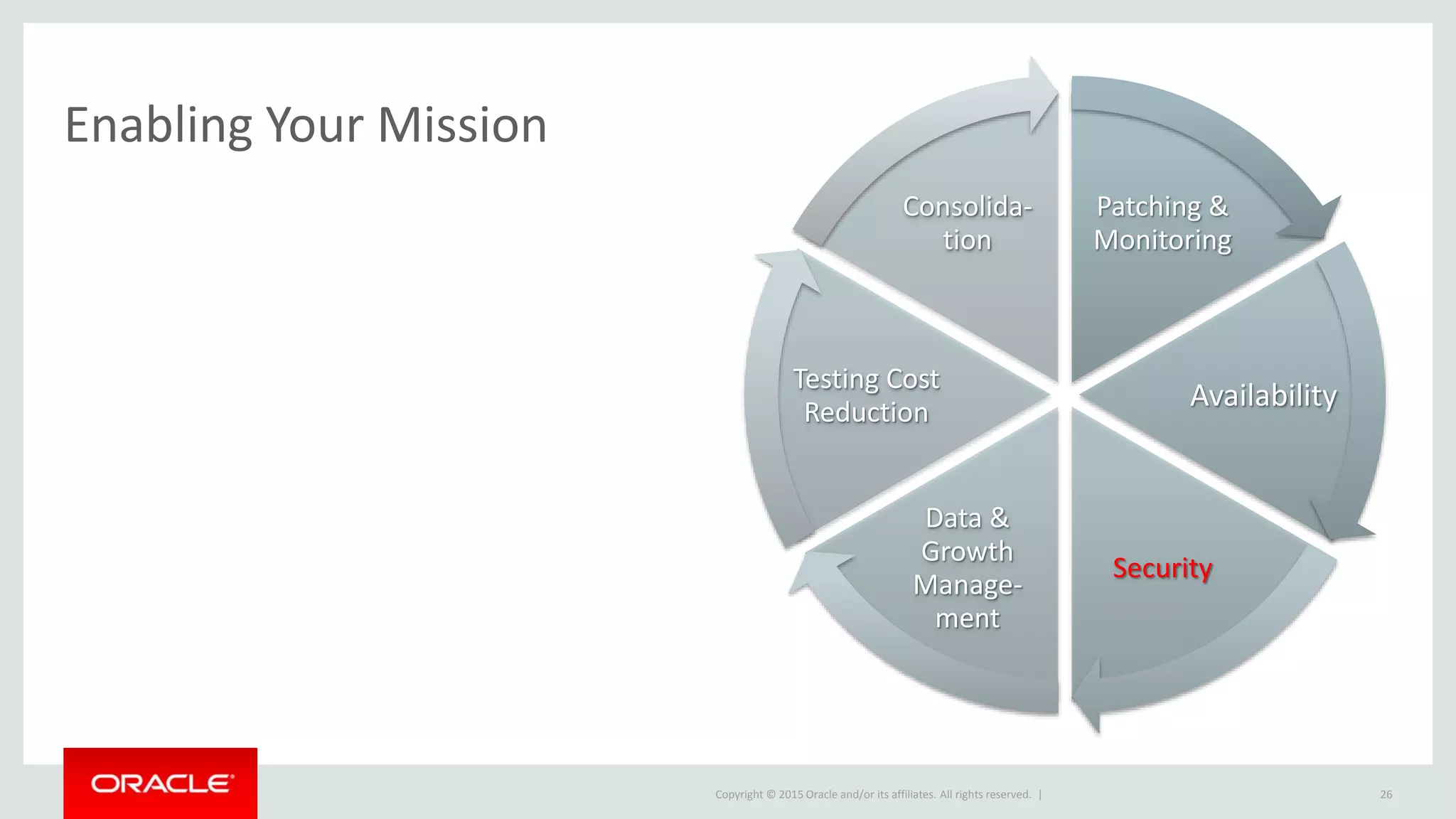 Enabling Your Mission

Consolidation

Patching & Monitoring

Availability

Security

Data & Growth Management

Testing Cost Reduction

ORACLE

Copyright © 2015 Oracle and/or its affiliates. All rights reserved. |

26